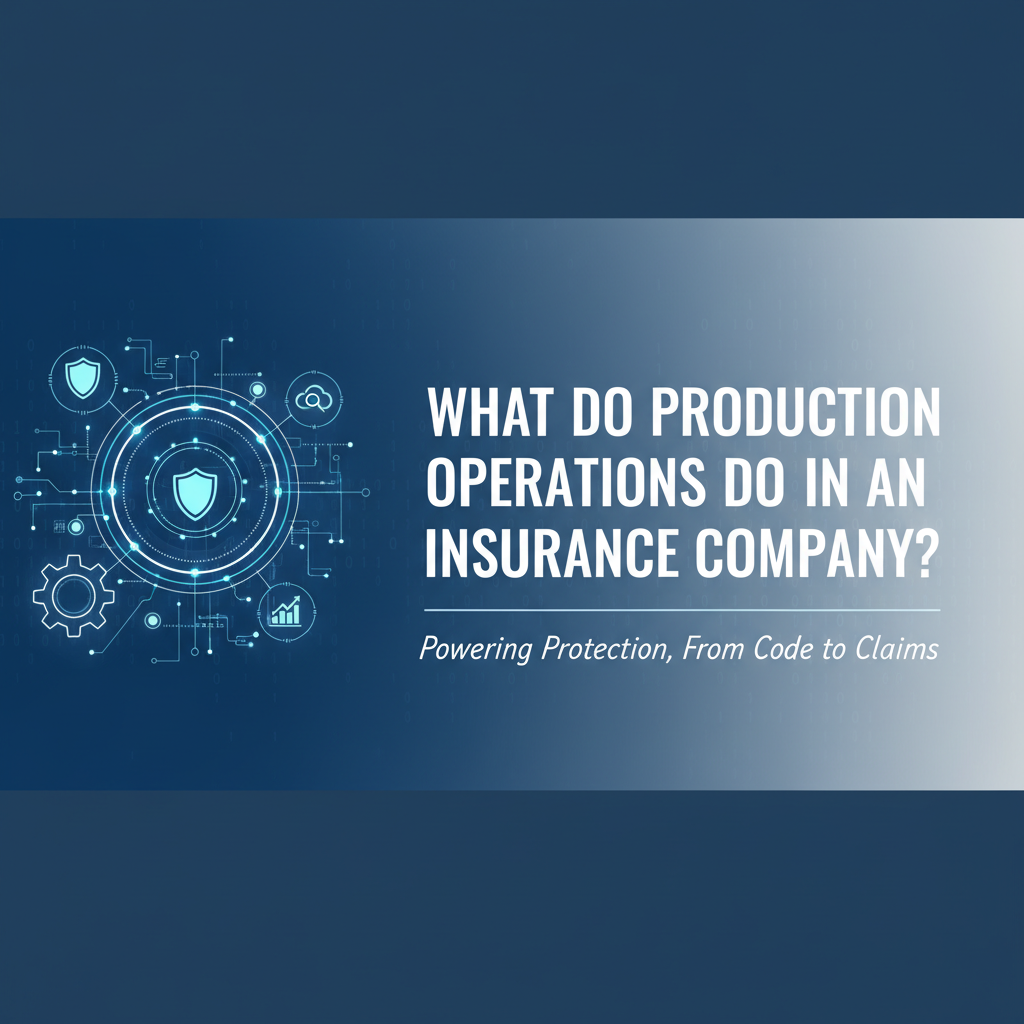 WHAT DO PRODUCTION OPERATIONS DO IN AN INSURANCE COMPANY?

Powering Protection, From Code to Claims